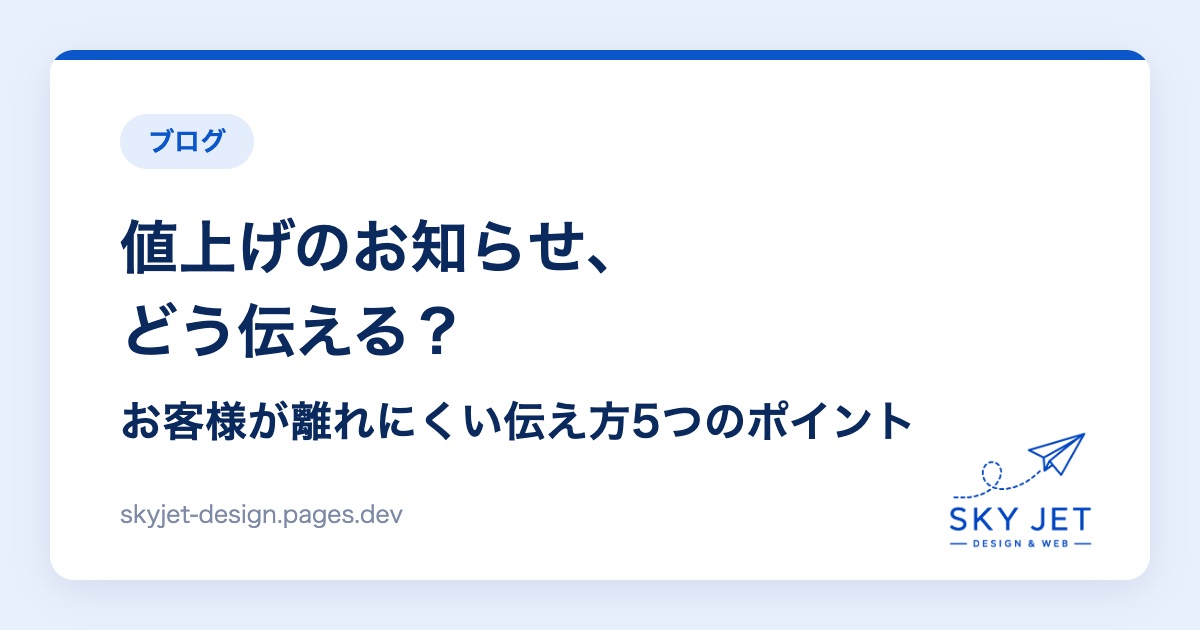 ブログ

値上げのお知らせ、
どう伝える？

お客様が離れにくい伝え方5つのポイント

skyjet-design.pages.dev

SKY JET
DESIGN & WEB